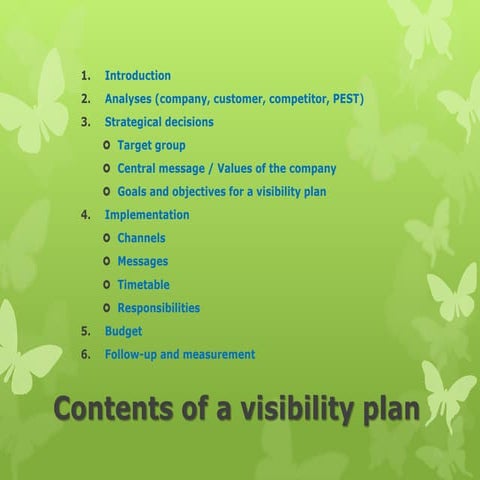 1. Introduction
2. Analyses (company, customer, competitor, PEST)
3. Strategical decisions
   o Target group
   o Central message / Values of the company
   o Goals and objectives for a visibility plan
4. Implementation
   o Channels
   o Messages
   o Timetable
   o Responsibilities
5. Budget
6. Follow-up and measurement

Contents of a visibility plan